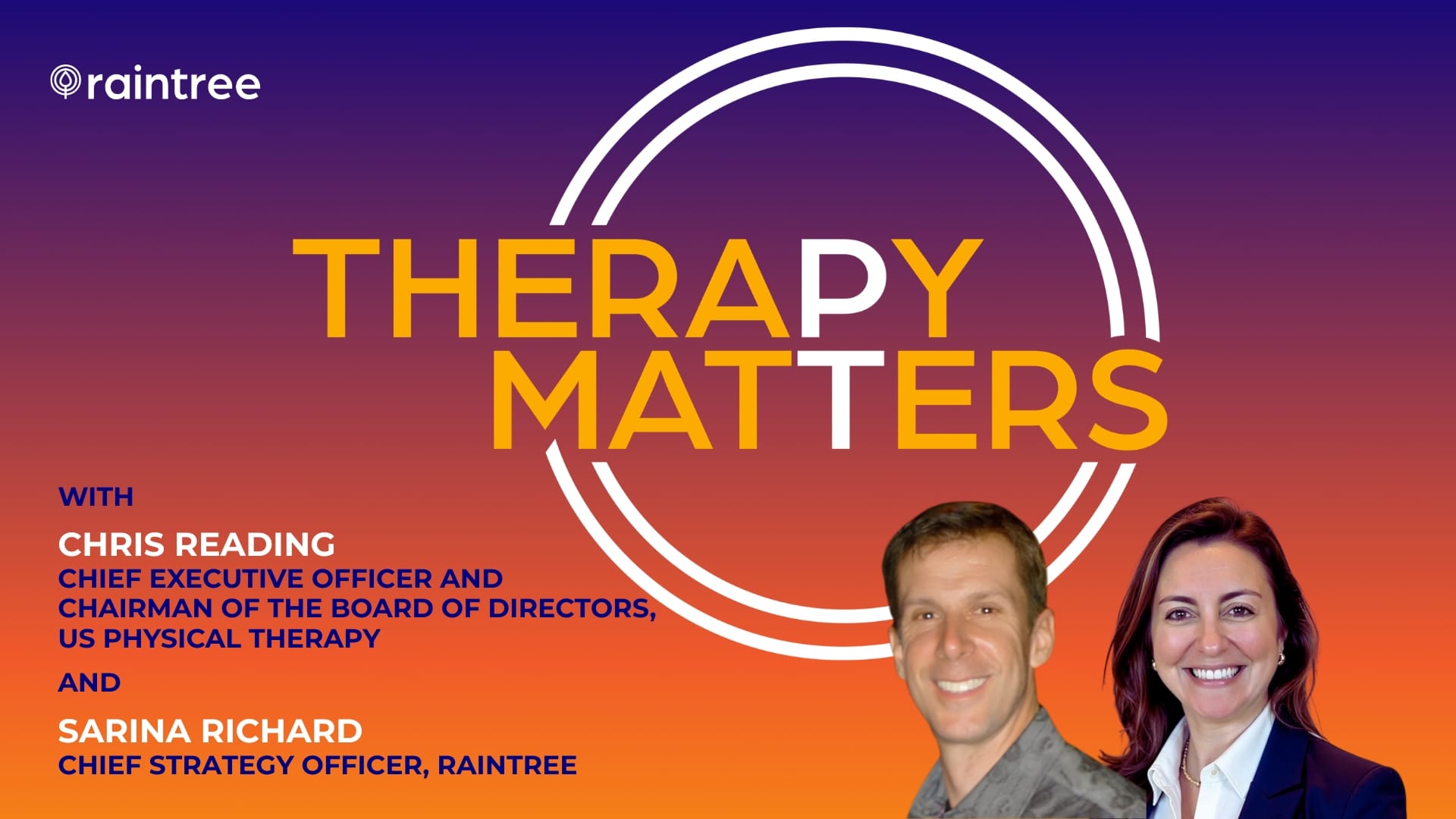 raintree

THERAPY
MATTERS

WITH

CHRIS READING
CHIEF EXECUTIVE OFFICER AND CHAIRMAN OF THE BOARD OF DIRECTORS, US PHYSICAL THERAPY

AND

SARINA RICHARD
CHIEF STRATEGY OFFICER, RAINTREE